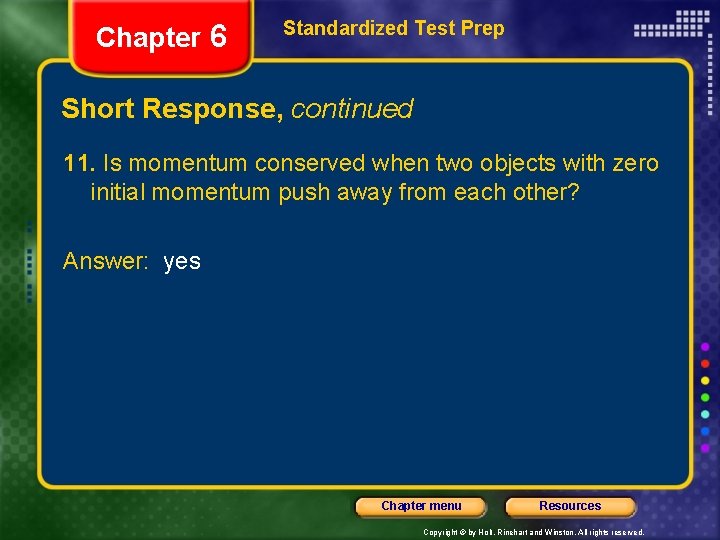 Chapter 6

Standardized Test Prep

Short Response, continued

11. Is momentum conserved when two objects with zero initial momentum push away from each other?

Answer: yes

Chapter menu

Resources

Copyright © by Holt, Rinehart and Winston. All rights reserved.